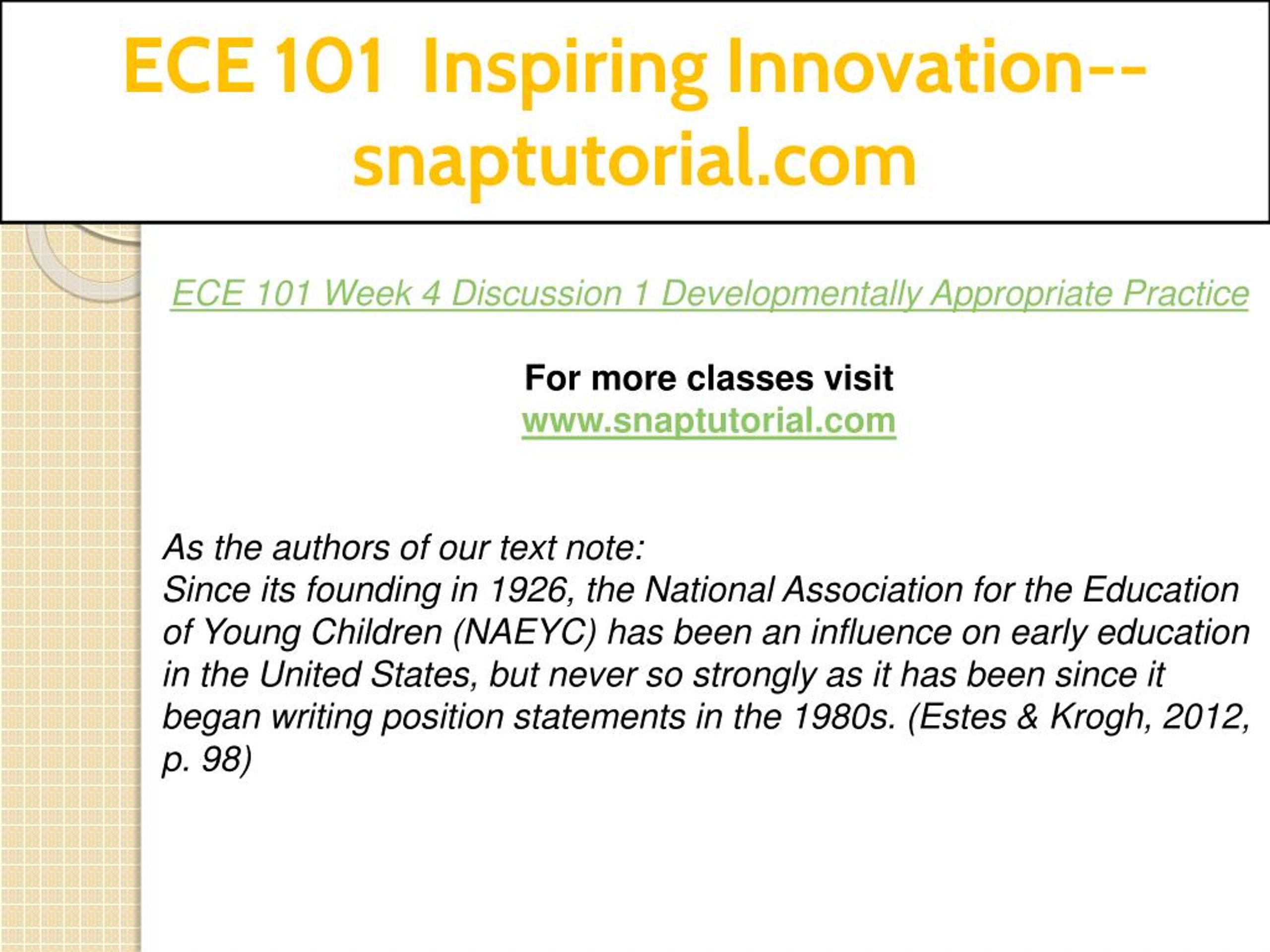 ECE 101 Inspiring Innovation--snaptutorial.com

ECE 101 Week 4 Discussion 1 Developmentally Appropriate Practice

For more classes visit
www.snaptutorial.com

As the authors of our text note:
Since its founding in 1926, the National Association for the Education of Young Children (NAEYC) has been an influence on early education in the United States, but never so strongly as it has been since it began writing position statements in the 1980s. (Estes & Krogh, 2012, p. 98)